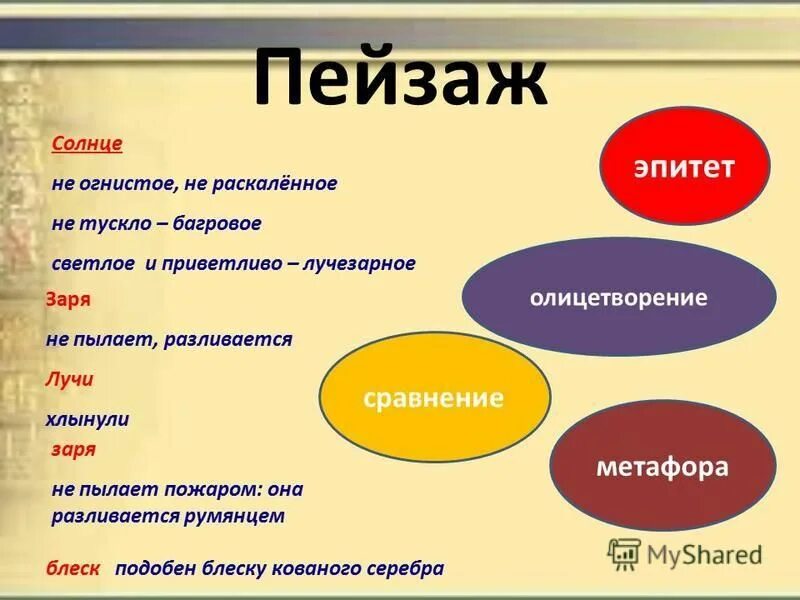 Пейзаж

Солнце

не огнистое, не раскалённое

не тускло – багровое

светлое и приветливо – лучезарное

Заря

не пылает, разливается

Лучи

хлынули

заря

не пылает пожаром: она разливается румянцем

блеск подобен блеску кованого серебра

эпитет

олицетворение

сравнение

метафора

MyShared